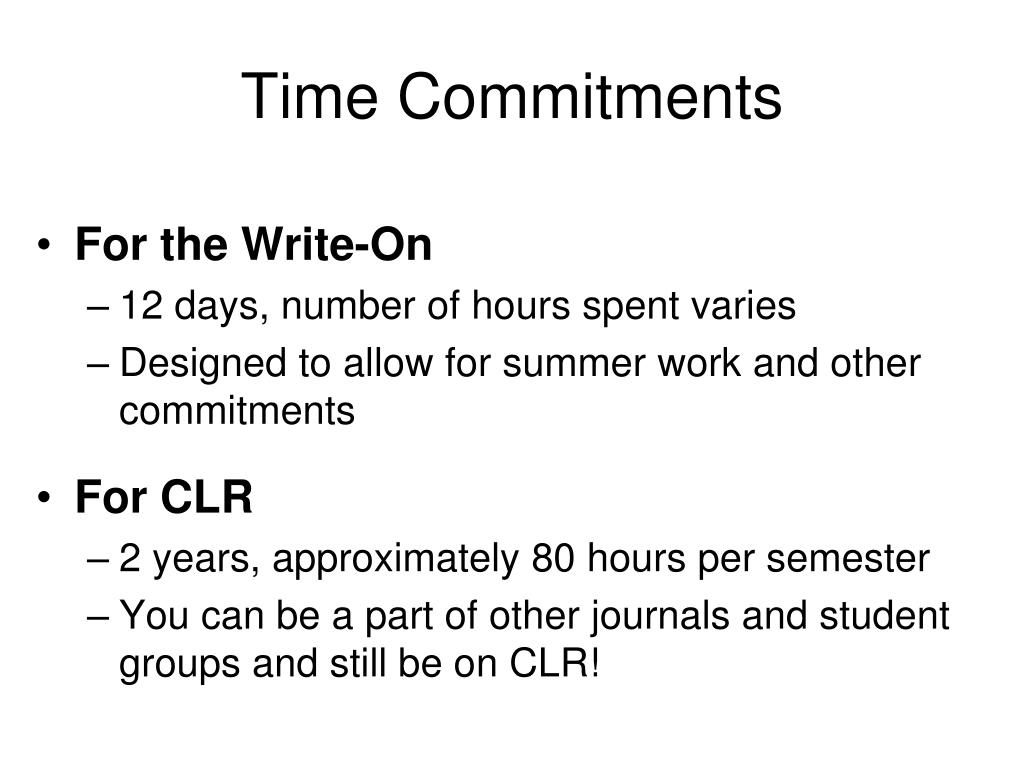 Time Commitments

• For the Write-On
– 12 days, number of hours spent varies
– Designed to allow for summer work and other commitments

• For CLR
– 2 years, approximately 80 hours per semester
– You can be a part of other journals and student groups and still be on CLR!